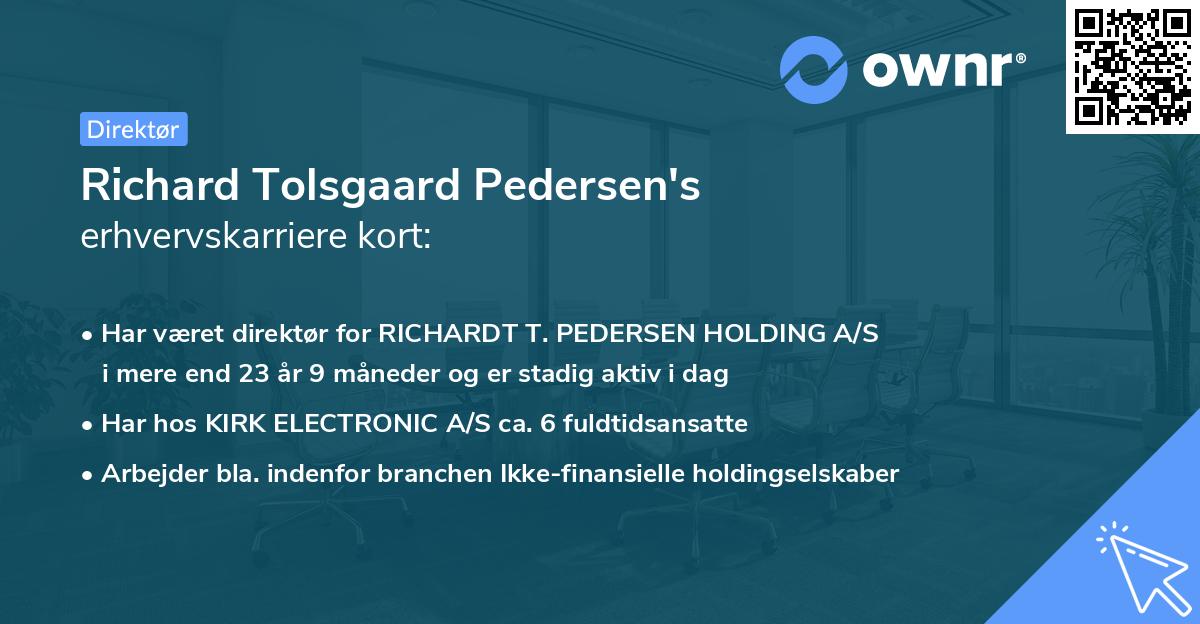 ownr®

Direktør

Richard Tolsgaard Pedersen's
erhvervskarriere kort:

• Har været direktør for RICHARDT T. PEDERSEN HOLDING A/S i mere end 23 år 9 måneder og er stadig aktiv i dag
• Har hos KIRK ELECTRONIC A/S ca. 6 fuldtidsansatte
• Arbejder bla. indenfor branchen Ikke-finansielle holdingselskaber